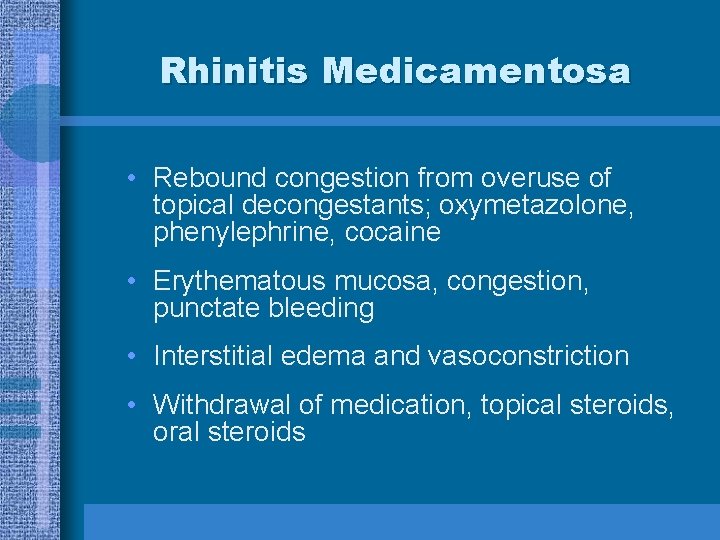 Rhinitis Medicamentosa

• Rebound congestion from overuse of topical decongestants; oxymetazolone, phenylephrine, cocaine

• Erythematous mucosa, congestion, punctate bleeding

• Interstitial edema and vasoconstriction

• Withdrawal of medication, topical steroids, oral steroids